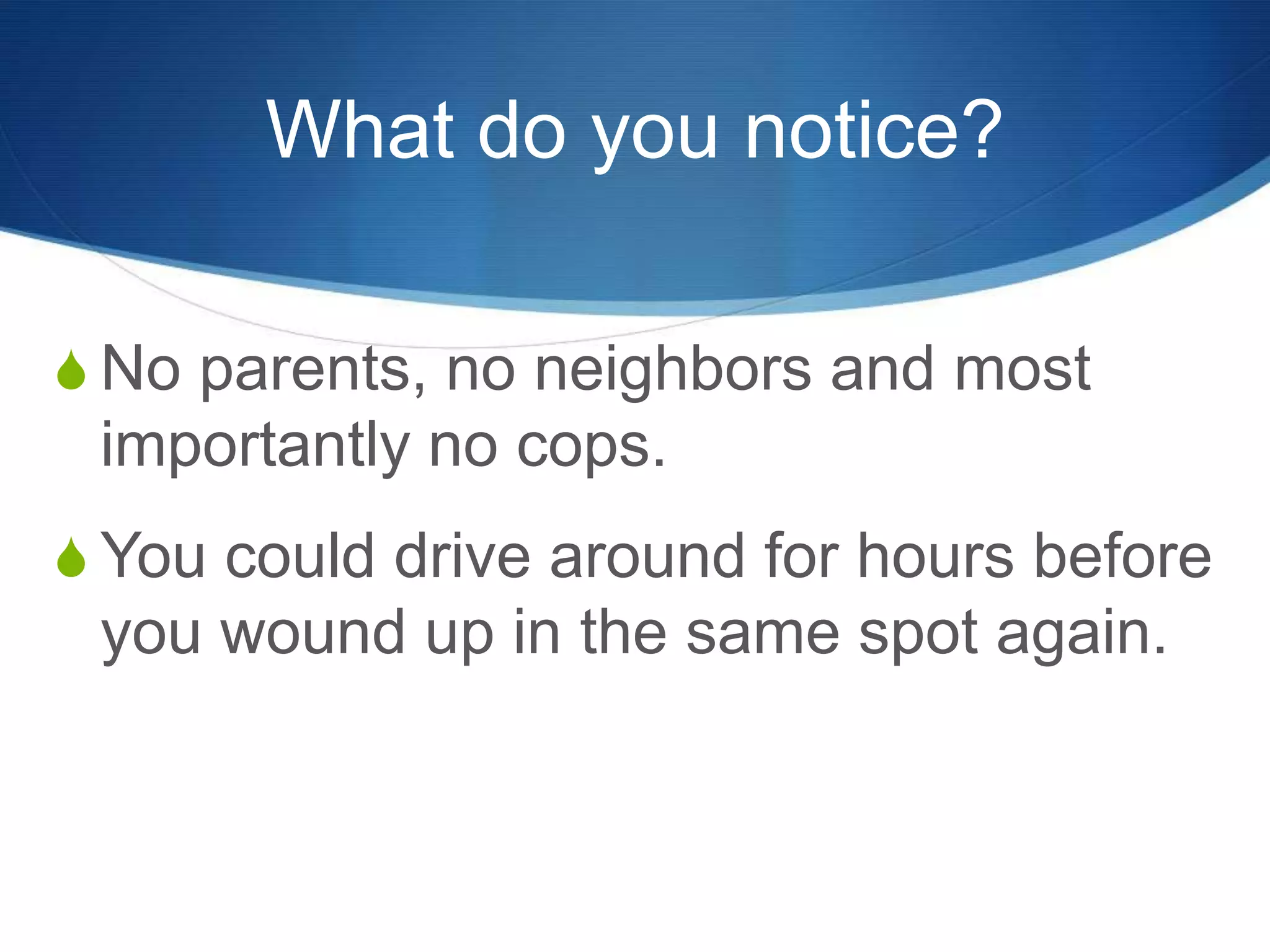 What do you notice?

No parents, no neighbors and most importantly no cops.

You could drive around for hours before you wound up in the same spot again.